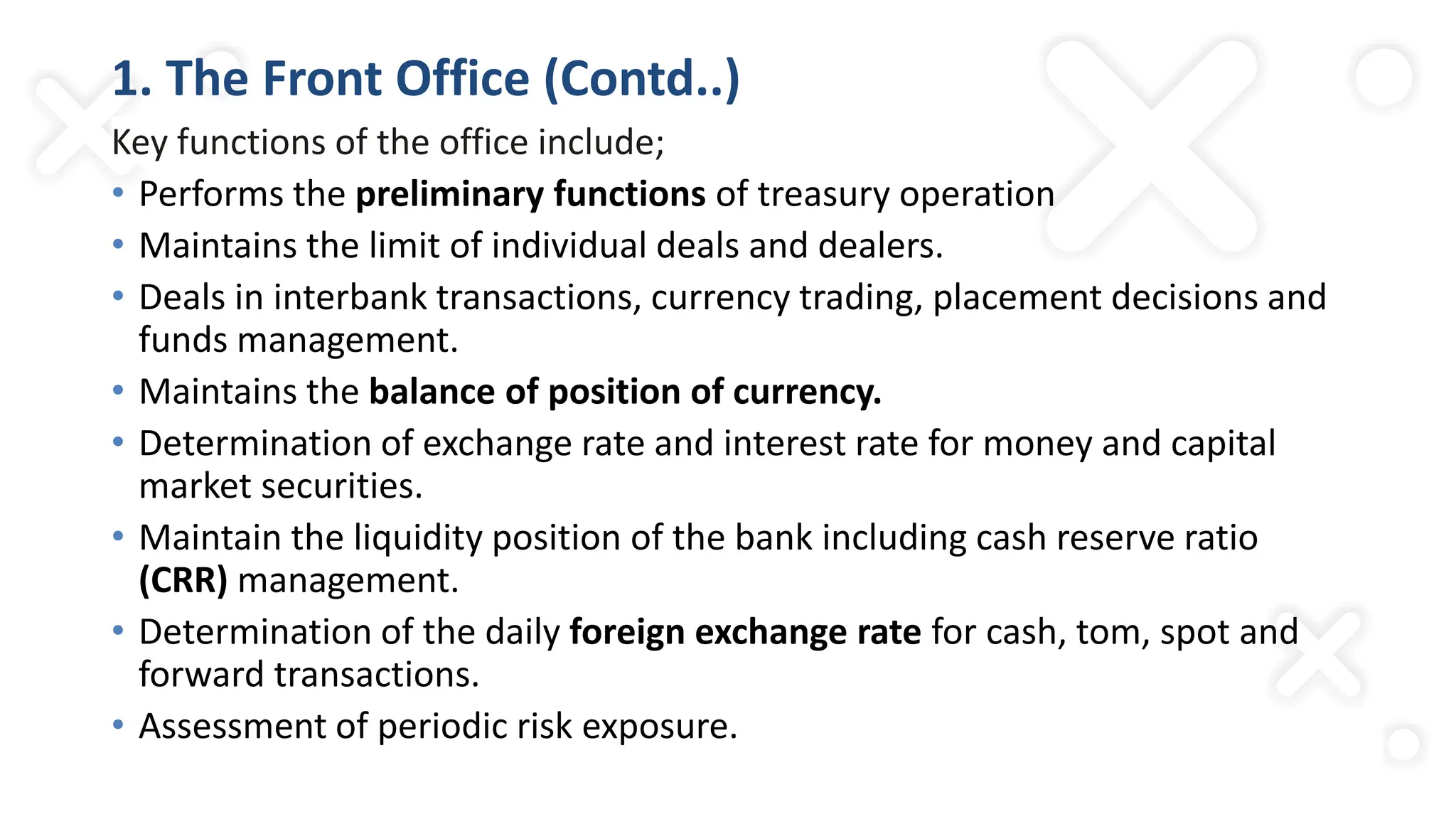 1. The Front Office (Contd..)

Key functions of the office include;

• Performs the preliminary functions of treasury operation
• Maintains the limit of individual deals and dealers.
• Deals in interbank transactions, currency trading, placement decisions and funds management.
• Maintains the balance of position of currency.
• Determination of exchange rate and interest rate for money and capital market securities.
• Maintain the liquidity position of the bank including cash reserve ratio (CRR) management.
• Determination of the daily foreign exchange rate for cash, tom, spot and forward transactions.
• Assessment of periodic risk exposure.